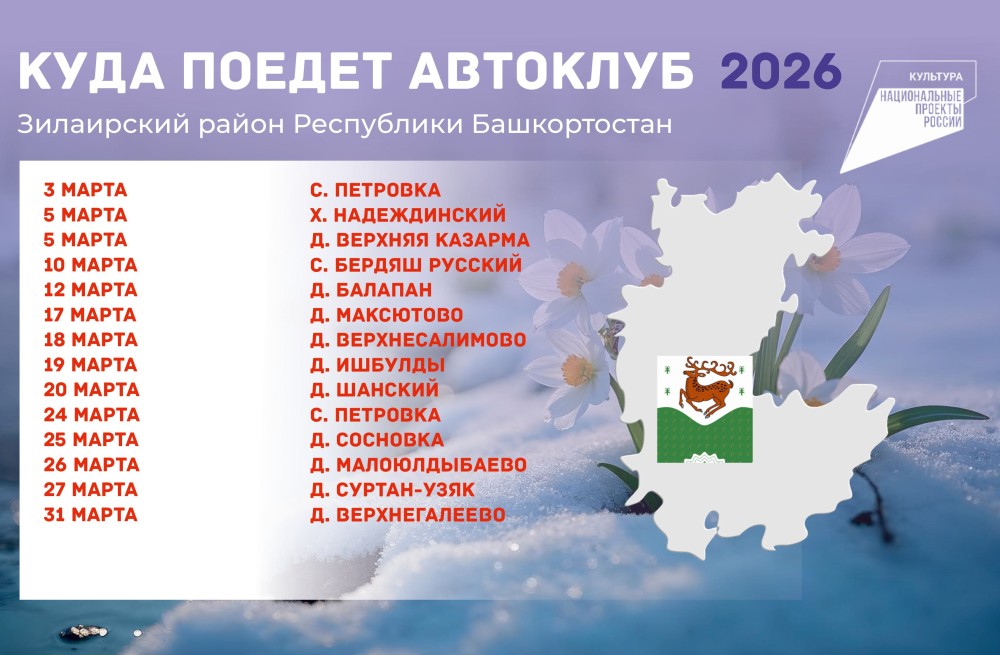 КУДА ПОЕДЕТ АВТОКЛУБ 2026

Зилаирский район Республики Башкортостан

КУЛЬТУРА
НАЦИОНАЛЬНЫЕ ПРОЕКТЫ РОССИИ

| | |
|---|---|
| 3 МАРТА | С. ПЕТРОВКА |
| 5 МАРТА | Х. НАДЕЖДИНСКИЙ |
| 5 МАРТА | Д. ВЕРХНЯЯ КАЗАРМА |
| 10 МАРТА | С. БЕРДЯШ РУССКИЙ |
| 12 МАРТА | Д. БАЛАПАН |
| 17 МАРТА | Д. МАКСЮТОВО |
| 18 МАРТА | Д. ВЕРХНЕСАЛИМОВО |
| 19 МАРТА | Д. ИШБУЛДЫ |
| 20 МАРТА | Д. ШАНСКИЙ |
| 24 МАРТА | С. ПЕТРОВКА |
| 25 МАРТА | Д. СОСНОВКА |
| 26 МАРТА | Д. МАЛОЮЛДЫБАЕВО |
| 27 МАРТА | Д. СУРТАН-УЗЯК |
| 31 МАРТА | Д. ВЕРХНЕГАЛЕЕВО |